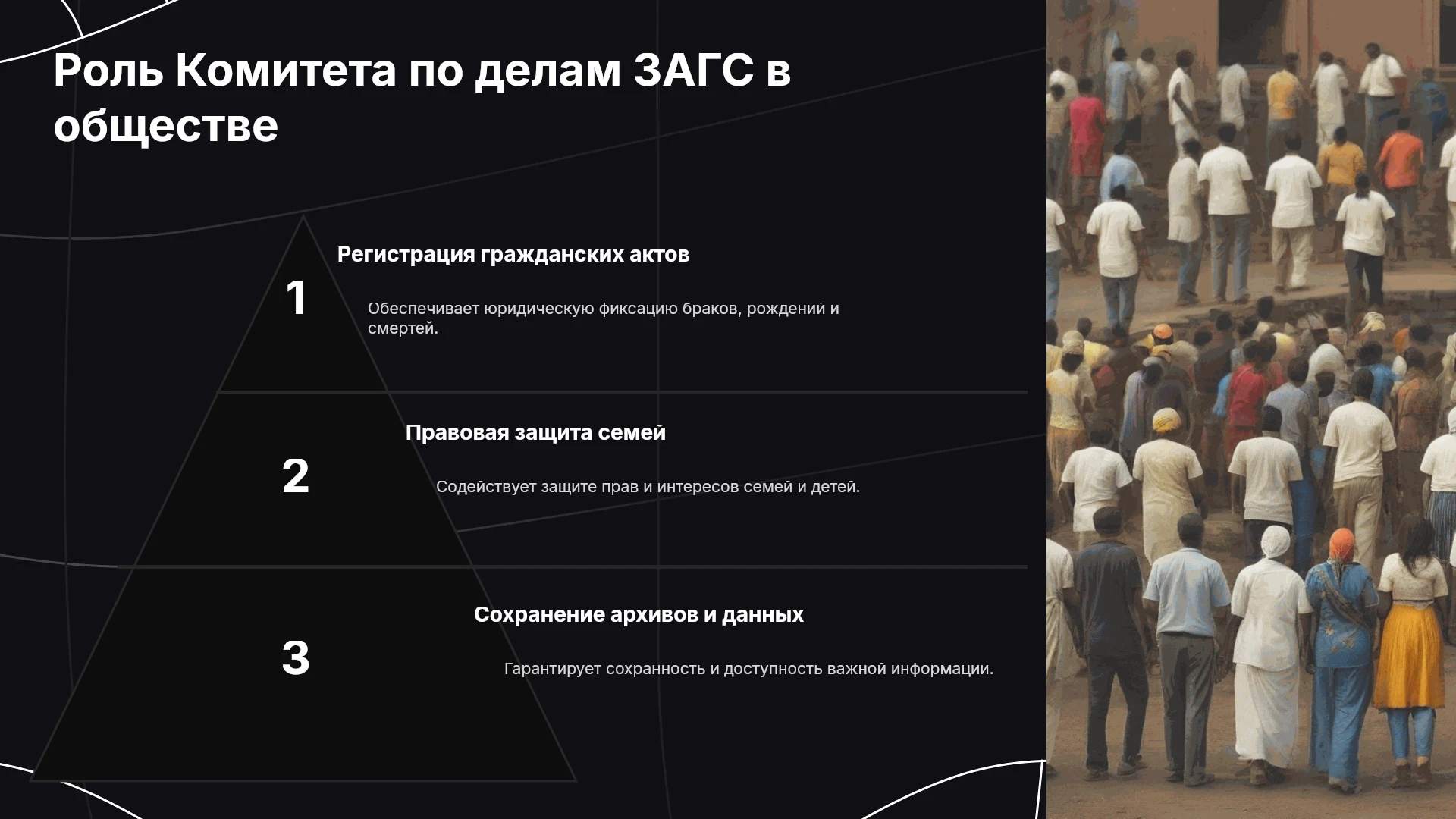 Роль Комитета по делам ЗАГС в обществе

1

Регистрация гражданских актов

Обеспечивает юридическую фиксацию браков, рождений и смертей.

2

Правовая защита семей

Содействует защите прав и интересов семей и детей.

3

Сохранение архивов и данных

Гарантирует сохранность и доступность важной информации.